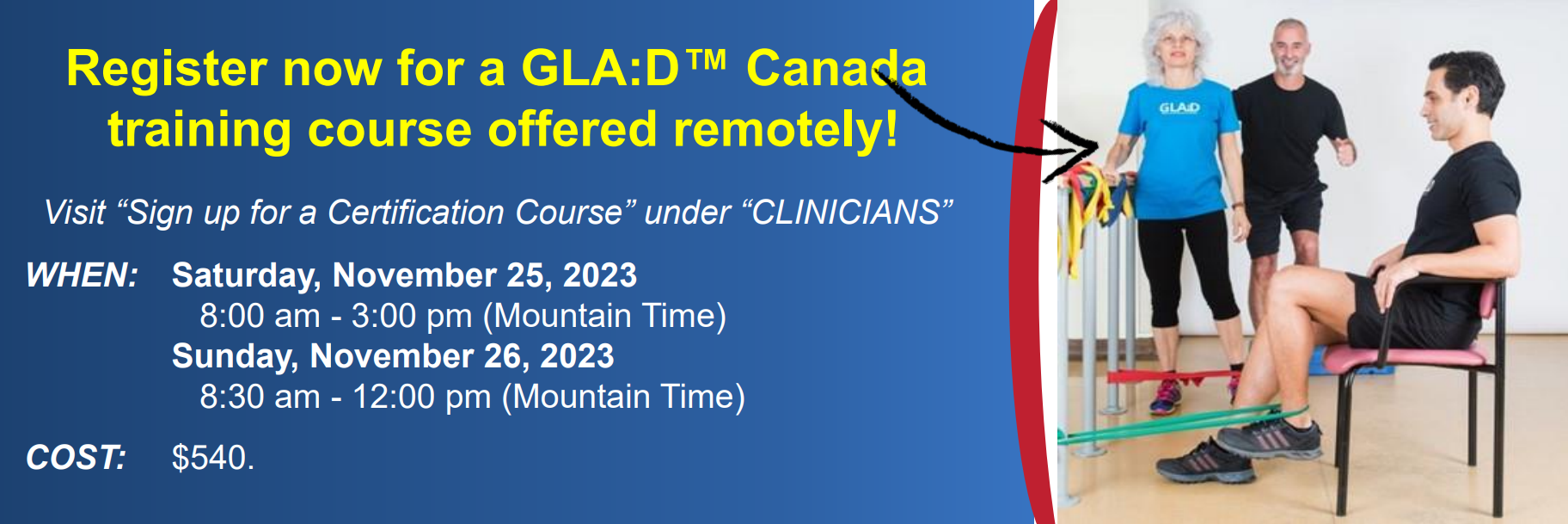 Register now for a GLA:D™ Canada training course offered remotely!

Visit “Sign up for a Certification Course” under “CLINICIANS”

WHEN: Saturday, November 25, 2023
8:00 am - 3:00 pm (Mountain Time)
Sunday, November 26, 2023
8:30 am - 12:00 pm (Mountain Time)

COST: $540.

GLA:D